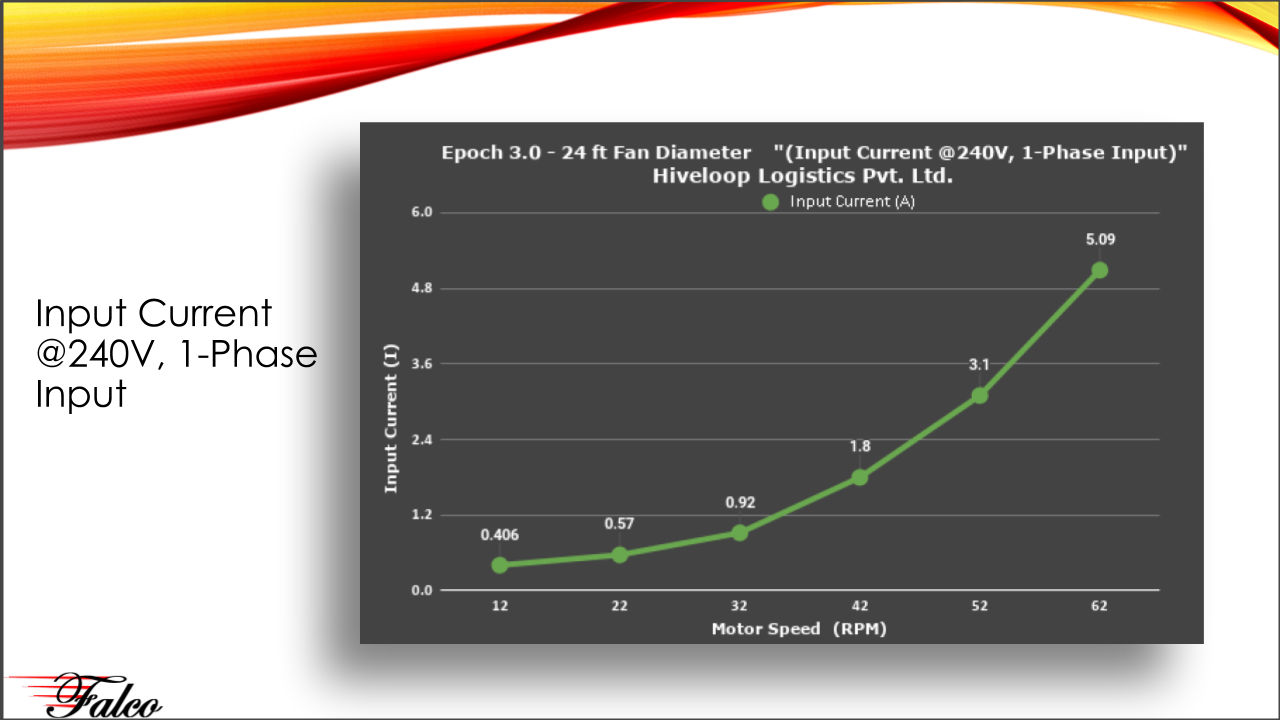 Input Current @240V, 1-Phase Input

Epoch 3.0 - 24 ft Fan Diameter "(Input Current @240V, 1-Phase Input)"
Hiveloop Logistics Pvt. Ltd.

Input Current (A)

Input Current (I)

6.0
4.8
3.6
2.4
1.2
0.0

0.406
0.57
0.92
1.8
3.1
5.09

12
22
32
42
52
62

Motor Speed (RPM)

Falco